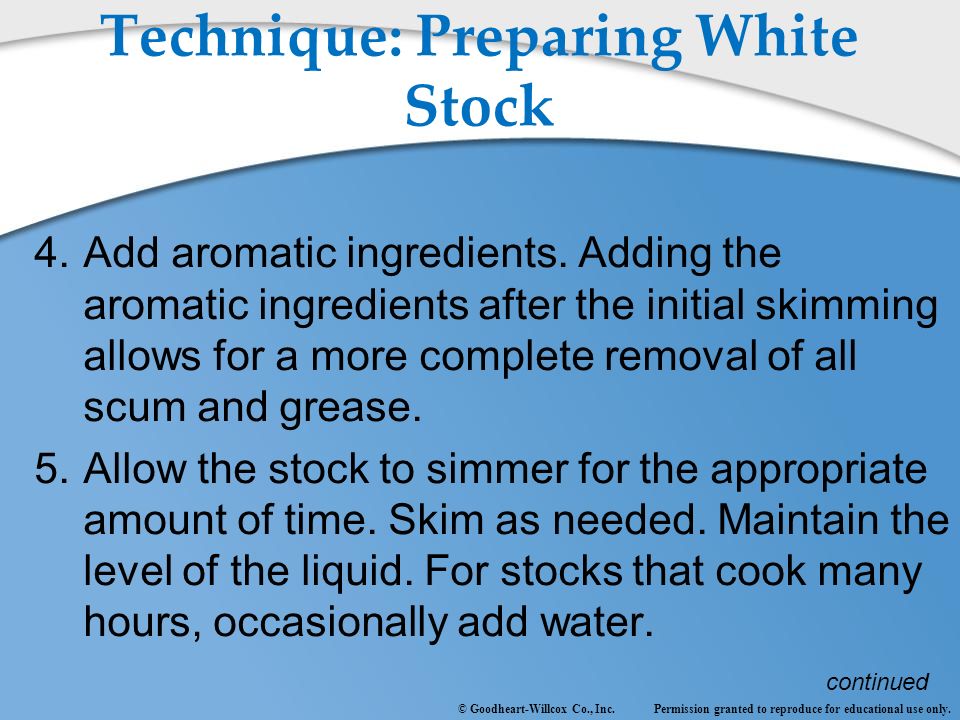 Technique: Preparing White Stock

4. Add aromatic ingredients. Adding the aromatic ingredients after the initial skimming allows for a more complete removal of all scum and grease.

5. Allow the stock to simmer for the appropriate amount of time. Skim as needed. Maintain the level of the liquid. For stocks that cook many hours, occasionally add water.

continued

© Goodheart-Willcox Co., Inc. Permission granted to reproduce for educational use only.